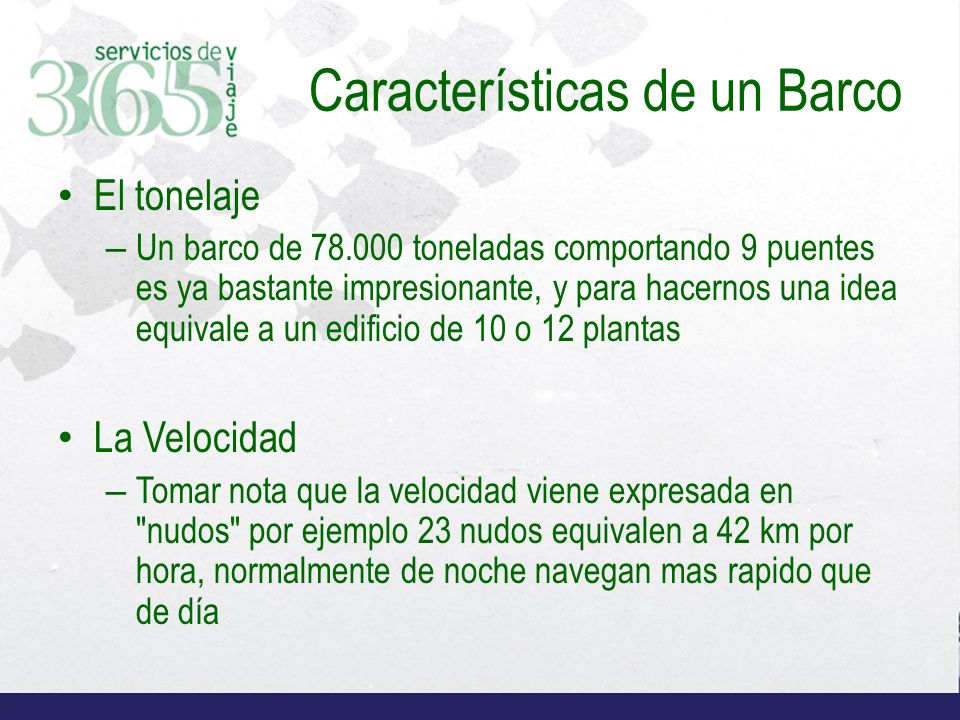 servicios de viaje 365

Características de un Barco

• El tonelaje
– Un barco de 78.000 toneladas comportando 9 puentes es ya bastante impresionante, y para hacernos una idea equivale a un edificio de 10 o 12 plantas

• La Velocidad
– Tomar nota que la velocidad viene expresada en "nudos" por ejemplo 23 nudos equivalen a 42 km por hora, normalmente de noche navegan mas rapido que de día